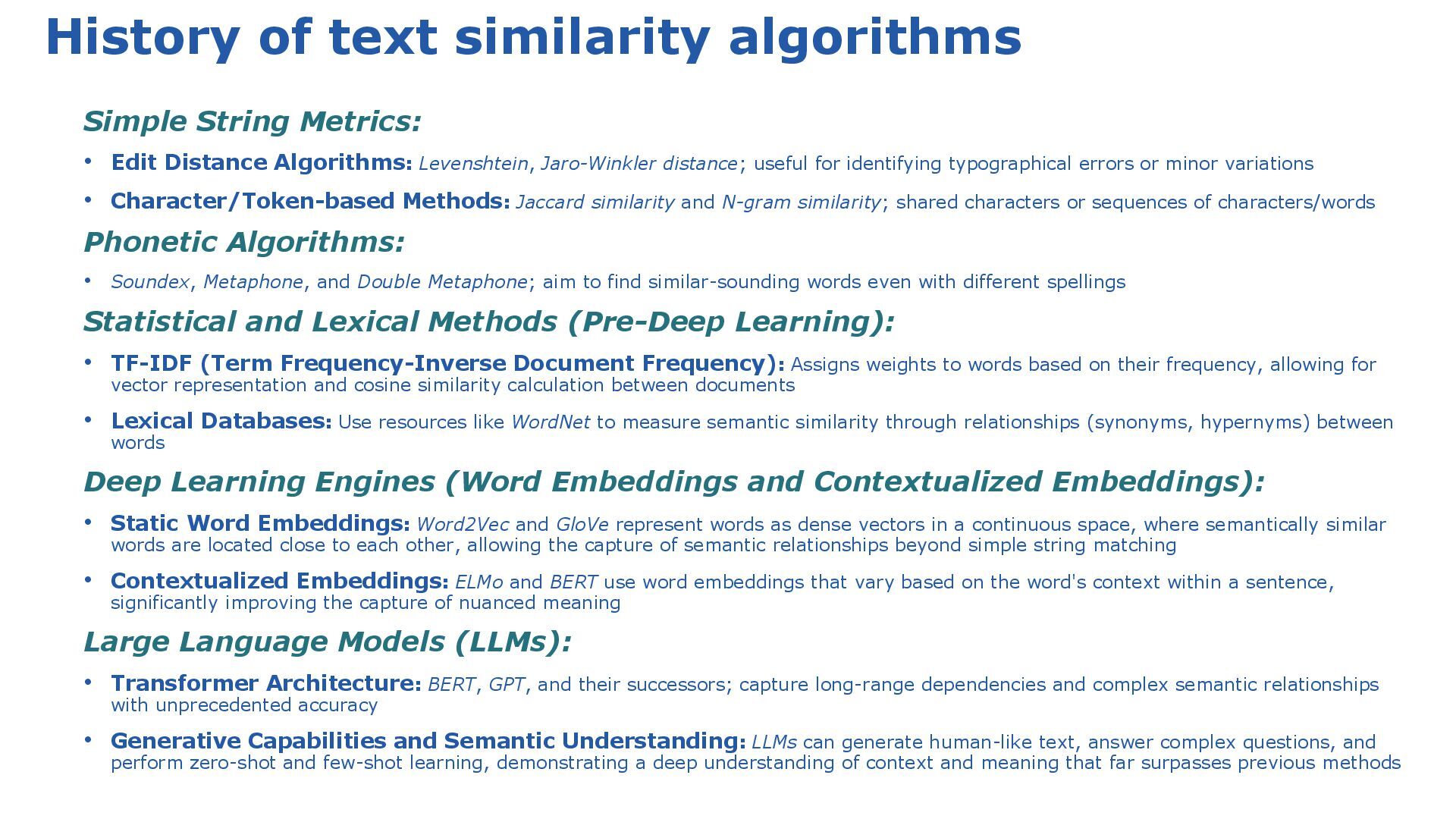 History of text similarity algorithms

Simple String Metrics:

• Edit Distance Algorithms: Levenshtein, Jaro-Winkler distance; useful for identifying typographical errors or minor variations

• Character/Token-based Methods: Jaccard similarity and N-gram similarity; shared characters or sequences of characters/words

Phonetic Algorithms:

• Soundex, Metaphone, and Double Metaphone; aim to find similar-sounding words even with different spellings

Statistical and Lexical Methods (Pre-Deep Learning):

• TF-IDF (Term Frequency-Inverse Document Frequency): Assigns weights to words based on their frequency, allowing for vector representation and cosine similarity calculation between documents

• Lexical Databases: Use resources like WordNet to measure semantic similarity through relationships (synonyms, hypernyms) between words

Deep Learning Engines (Word Embeddings and Contextualized Embeddings):

• Static Word Embeddings: Word2Vec and GloVe represent words as dense vectors in a continuous space, where semantically similar words are located close to each other, allowing the capture of semantic relationships beyond simple string matching

• Contextualized Embeddings: ELMo and BERT use word embeddings that vary based on the word's context within a sentence, significantly improving the capture of nuanced meaning

Large Language Models (LLMs):

• Transformer Architecture: BERT, GPT, and their successors; capture long-range dependencies and complex semantic relationships with unprecedented accuracy

• Generative Capabilities and Semantic Understanding: LLMs can generate human-like text, answer complex questions, and perform zero-shot and few-shot learning, demonstrating a deep understanding of context and meaning that far surpasses previous methods